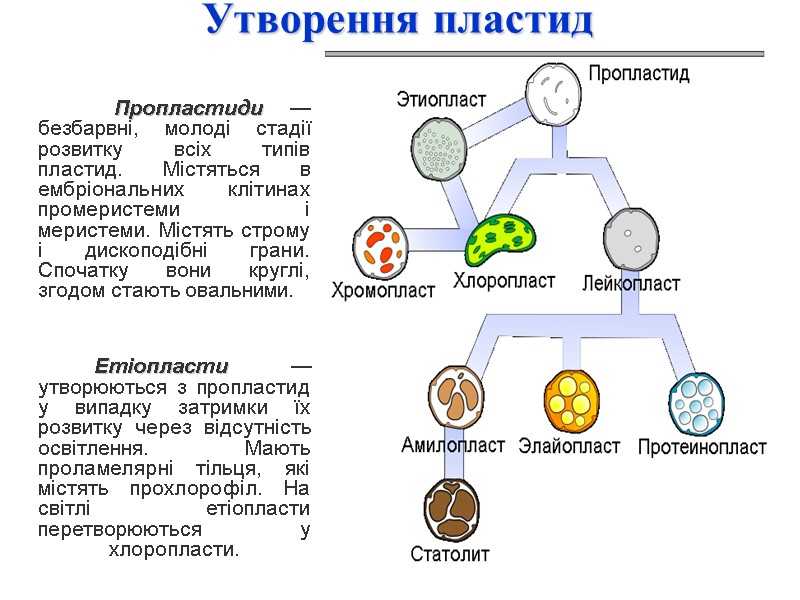 Утворення пластид

Пропластиди — безбарвні, молоді стадії розвитку всіх типів пластид. Містяться в ембріональних клітинах промеристеми і меристеми. Містять строму і дископодібні грани. Спочатку вони круглі, згодом стають овальними.

Етіопласти — утворюються з пропластид у випадку затримки їх розвитку через відсутність освітлення. Мають проламелярні тільця, які містять прохлорофіл. На світлі етіопласти перетворюються у хлоропласти.

Пропластид
Этиопласт
Хромопласт
Хлоропласт
Лейкопласт
Амилопласт
Элайопласт
Протеинопласт
Статолит